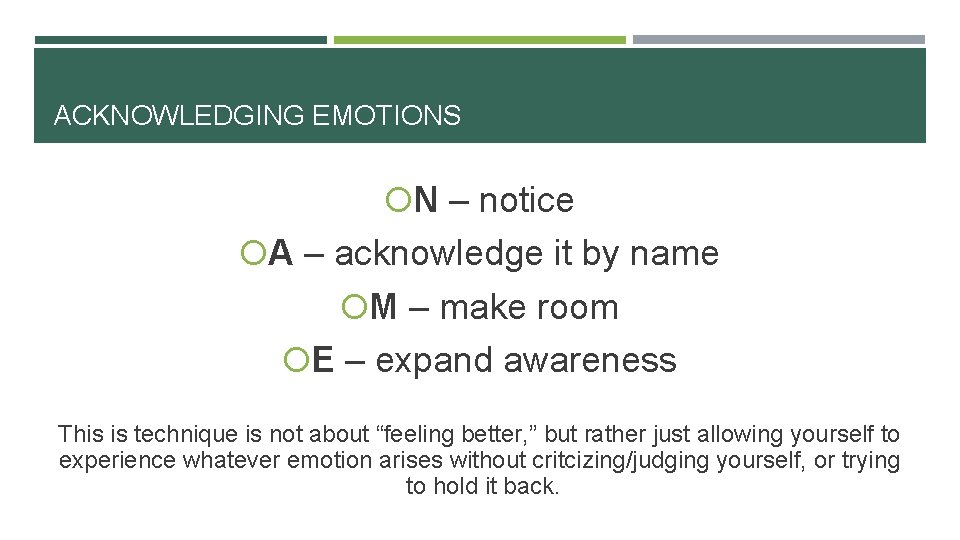 ACKNOWLEDGING EMOTIONS

N – notice
A – acknowledge it by name
M – make room
E – expand awareness

This is technique is not about “feeling better,” but rather just allowing yourself to experience whatever emotion arises without critcizing/judging yourself, or trying to hold it back.